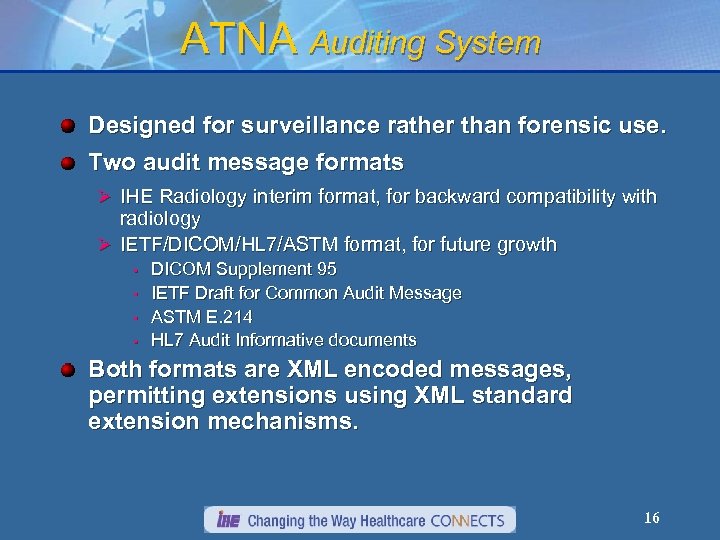 ATNA Auditing System

Designed for surveillance rather than forensic use.

Two audit message formats

IHE Radiology interim format, for backward compatibility with radiology

IETF/DICOM/HL7/ASTM format, for future growth

DICOM Supplement 95

IETF Draft for Common Audit Message

ASTM E.214

HL7 Audit Informative documents

Both formats are XML encoded messages, permitting extensions using XML standard extension mechanisms.

IHE Changing the Way Healthcare CONNECTS

16